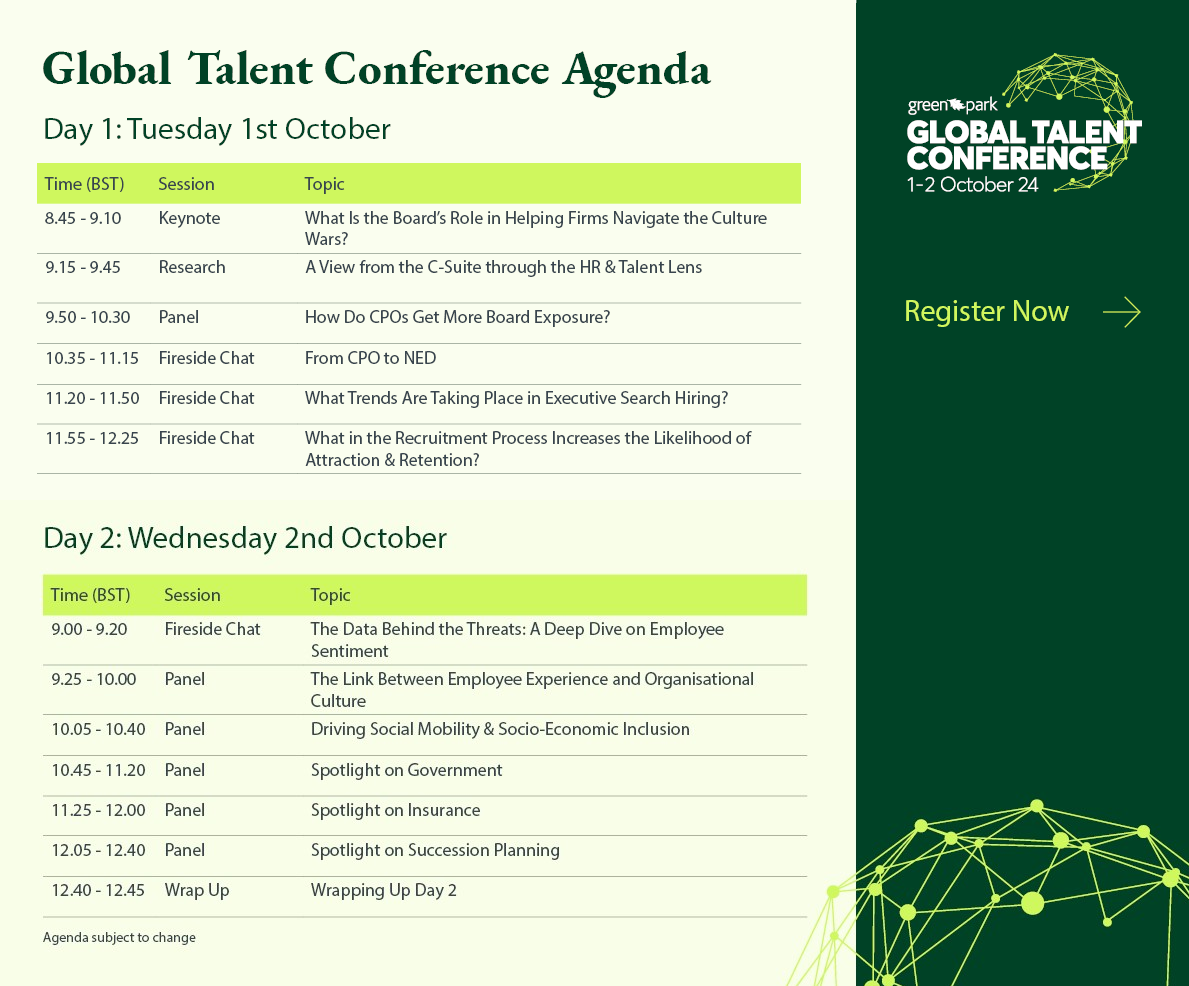 Global Talent Conference Agenda

Day 1: Tuesday 1st October

| Time (BST) | Session | Topic |
|---|---|---|
| 8.45 - 9.10 | Keynote | What Is the Board's Role in Helping Firms Navigate the Culture Wars? |
| 9.15 - 9.45 | Research | A View from the C-Suite through the HR & Talent Lens |
| 9.50 - 10.30 | Panel | How Do CPOs Get More Board Exposure? |
| 10.35 - 11.15 | Fireside Chat | From CPO to NED |
| 11.20 - 11.50 | Fireside Chat | What Trends Are Taking Place in Executive Search Hiring? |
| 11.55 - 12.25 | Fireside Chat | What in the Recruitment Process Increases the Likelihood of Attraction & Retention? |

Day 2: Wednesday 2nd October

| Time (BST) | Session | Topic |
|---|---|---|
| 9.00 - 9.20 | Fireside Chat | The Data Behind the Threats: A Deep Dive on Employee Sentiment |
| 9.25 - 10.00 | Panel | The Link Between Employee Experience and Organisational Culture |
| 10.05 - 10.40 | Panel | Driving Social Mobility & Socio-Economic Inclusion |
| 10.45 - 11.20 | Panel | Spotlight on Government |
| 11.25 - 12.00 | Panel | Spotlight on Insurance |
| 12.05 - 12.40 | Panel | Spotlight on Succession Planning |
| 12.40 - 12.45 | Wrap Up | Wrapping Up Day 2 |

Agenda subject to change

green park
GLOBAL TALENT CONFERENCE
1-2 October 24

Register Now